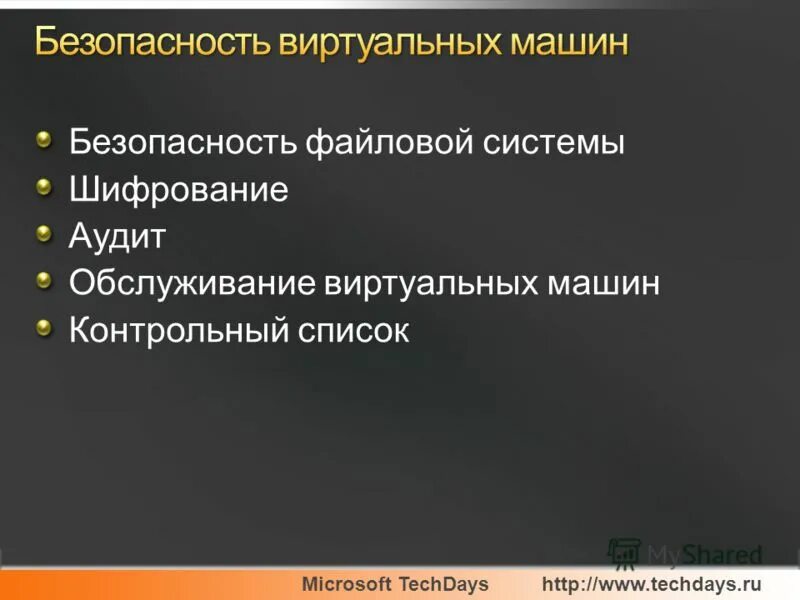 Безопасность виртуальных машин

Безопасность файловой системы
Шифрование
Аудит
Обслуживание виртуальных машин
Контрольный список

MyShared

Microsoft TechDays http://www.techdays.ru